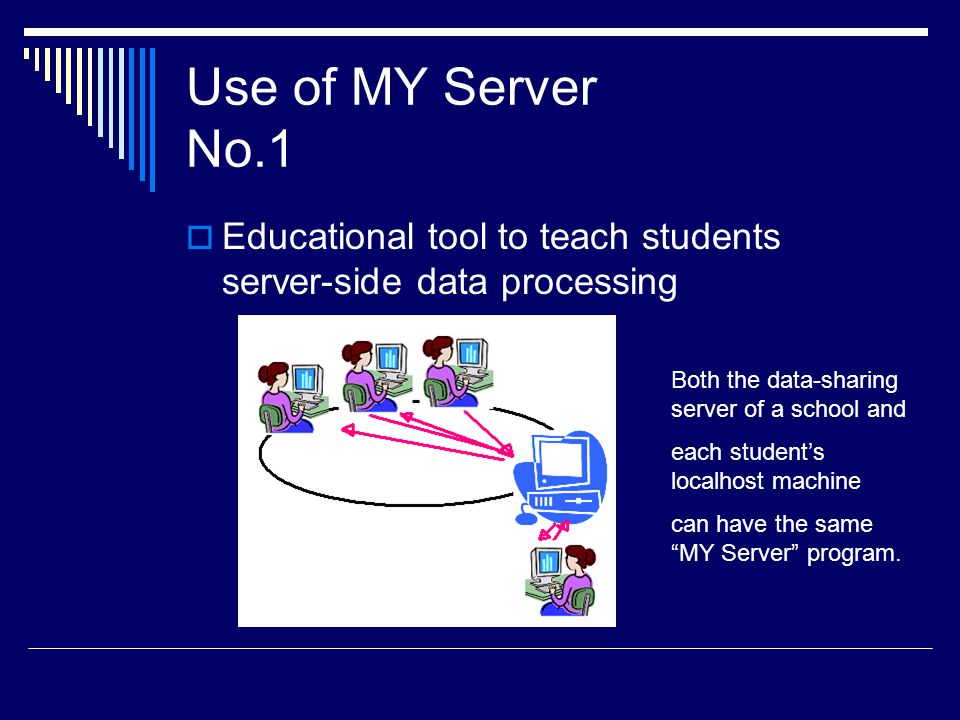 Use of MY Server
No.1

Educational tool to teach students server-side data processing

Both the data-sharing server of a school and

each student’s localhost machine

can have the same “MY Server” program.